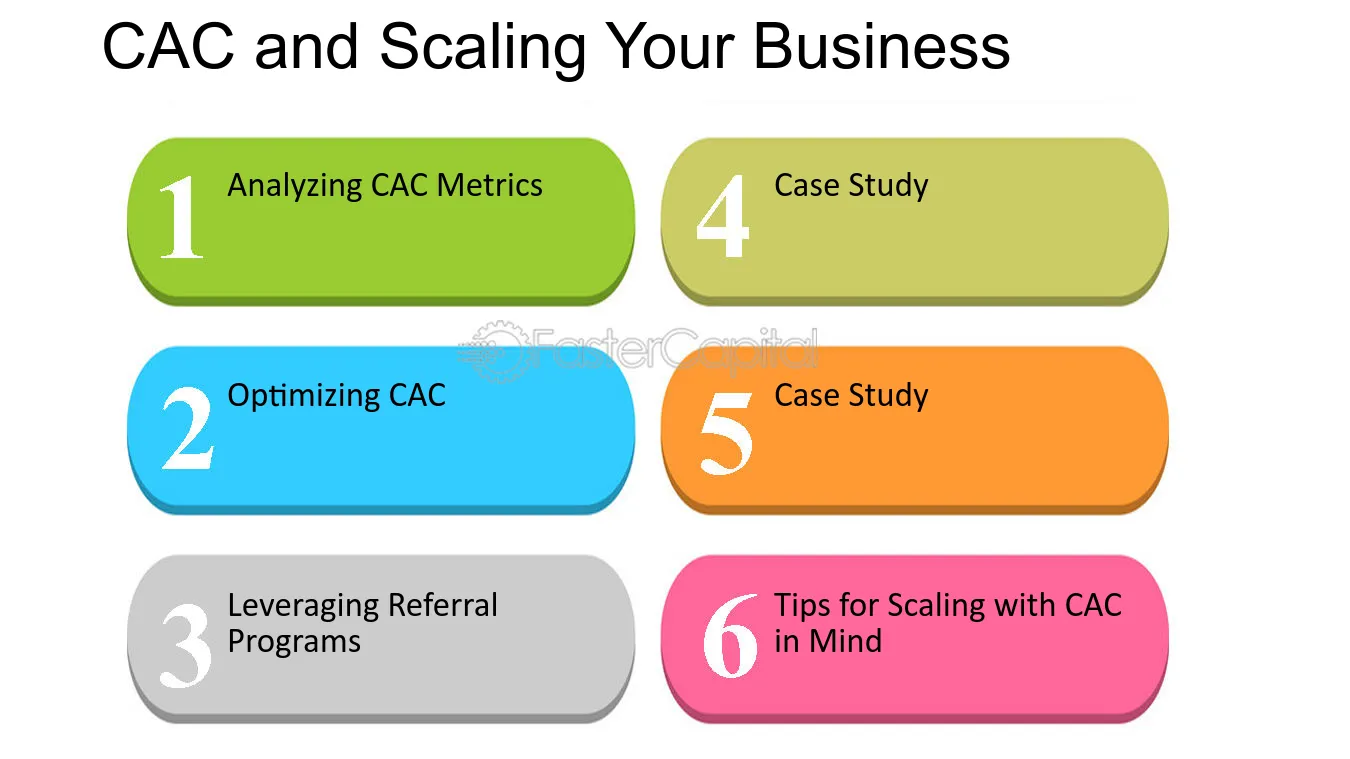 CAC and Scaling Your Business

1 Analyzing CAC Metrics

2 Optimizing CAC

3 Leveraging Referral Programs

4 Case Study

5 Case Study

6 Tips for Scaling with CAC in Mind

FasterCapital